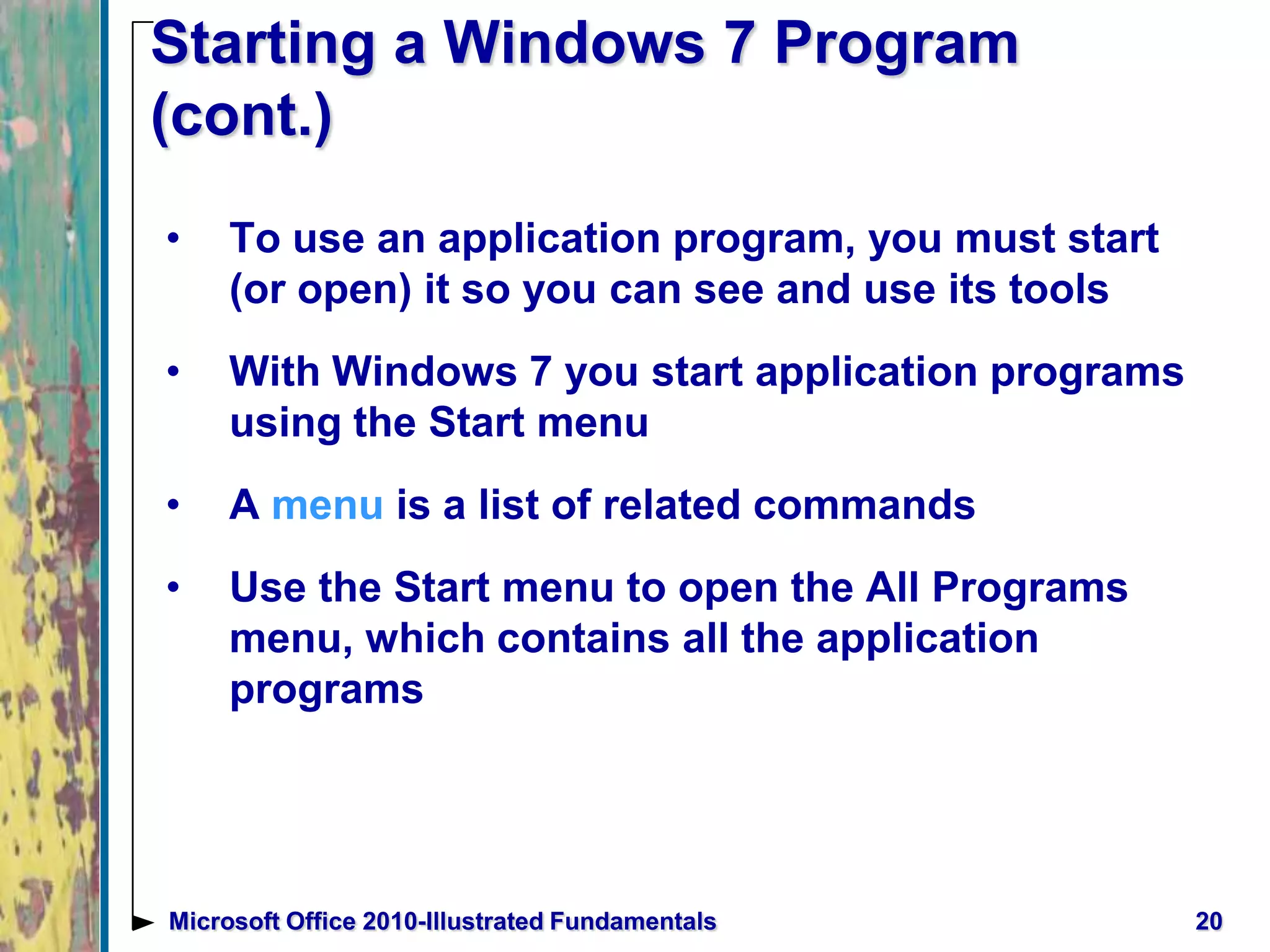 Starting a Windows 7 Program (cont.)

• To use an application program, you must start (or open) it so you can see and use its tools

• With Windows 7 you start application programs using the Start menu

• A menu is a list of related commands

• Use the Start menu to open the All Programs menu, which contains all the application programs

Microsoft Office 2010-Illustrated Fundamentals

20